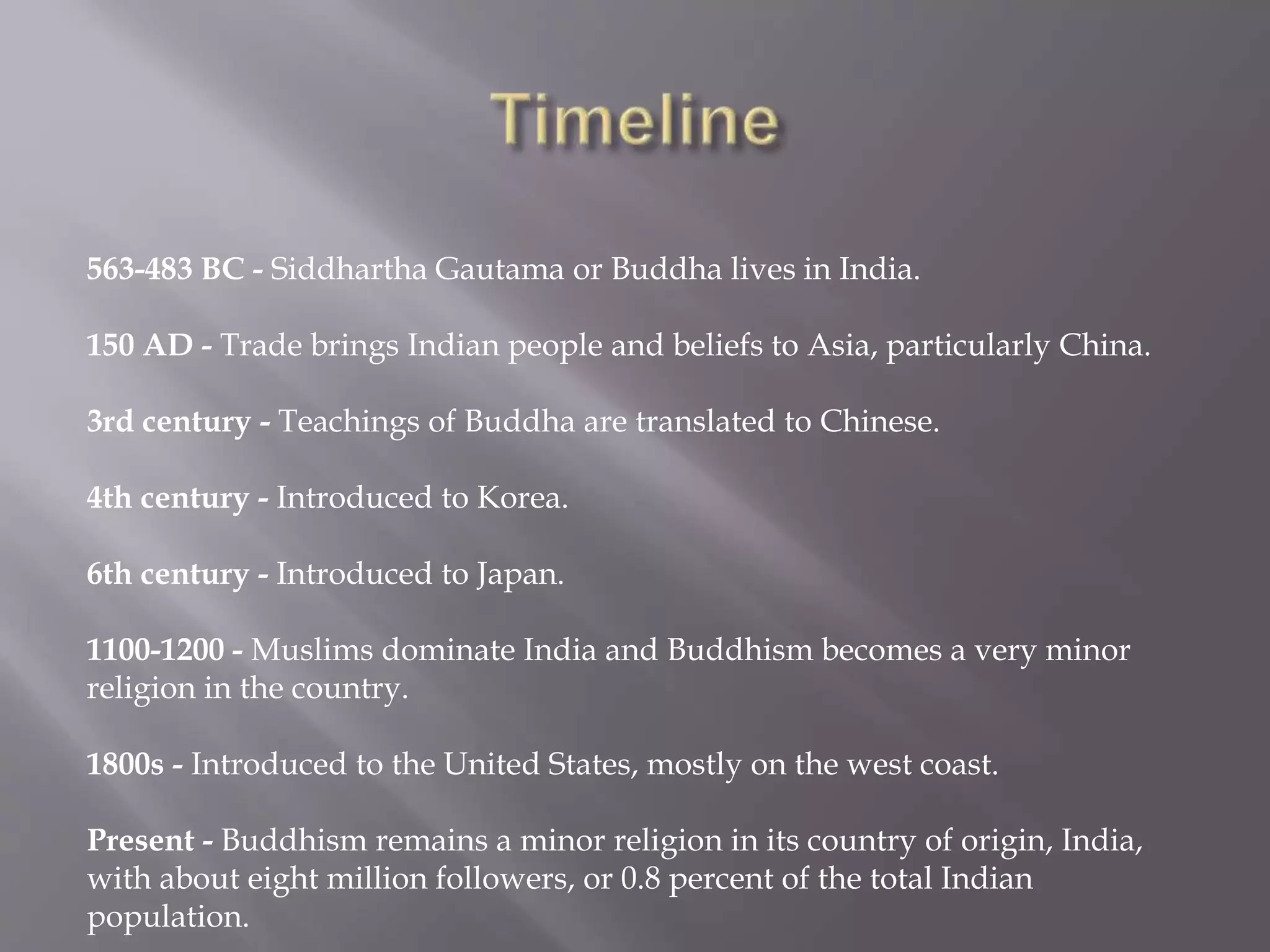 Timeline

563-483 BC - Siddhartha Gautama or Buddha lives in India.

150 AD - Trade brings Indian people and beliefs to Asia, particularly China.

3rd century - Teachings of Buddha are translated to Chinese.

4th century - Introduced to Korea.

6th century - Introduced to Japan.

1100-1200 - Muslims dominate India and Buddhism becomes a very minor religion in the country.

1800s - Introduced to the United States, mostly on the west coast.

Present - Buddhism remains a minor religion in its country of origin, India, with about eight million followers, or 0.8 percent of the total Indian population.